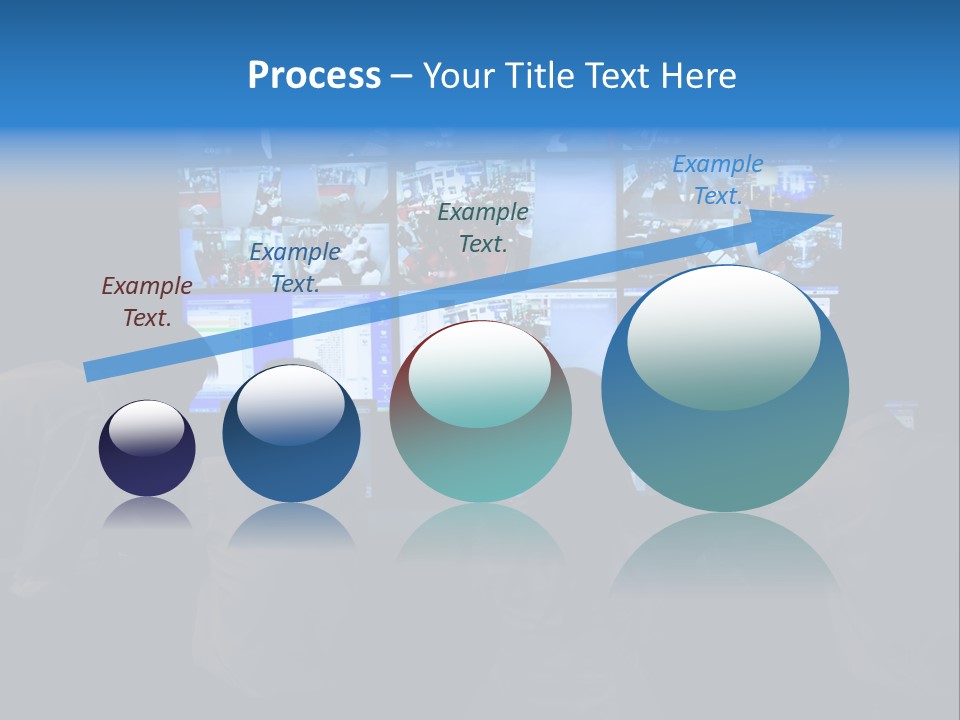 Process – Your Title Text Here

Example Text.

Example Text.

Example Text.

Example Text.